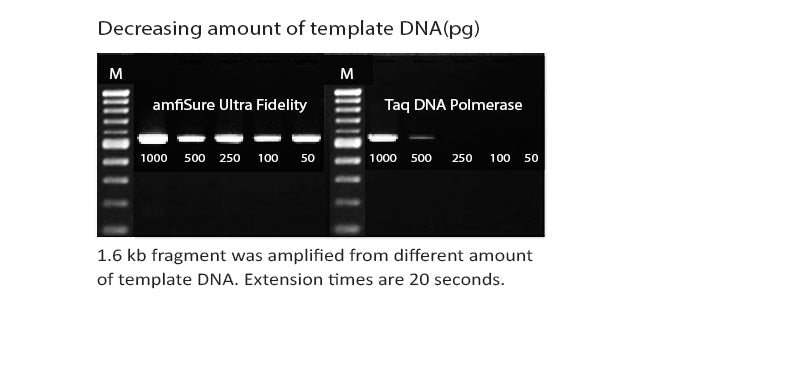 Decreasing amount of template DNA(pg)

M

amfiSure Ultra Fidelity

1000 500 250 100 50

M

Taq DNA Polmerase

1000 500 250 100 50

1.6 kb fragment was amplified from different amount of template DNA. Extension times are 20 seconds.